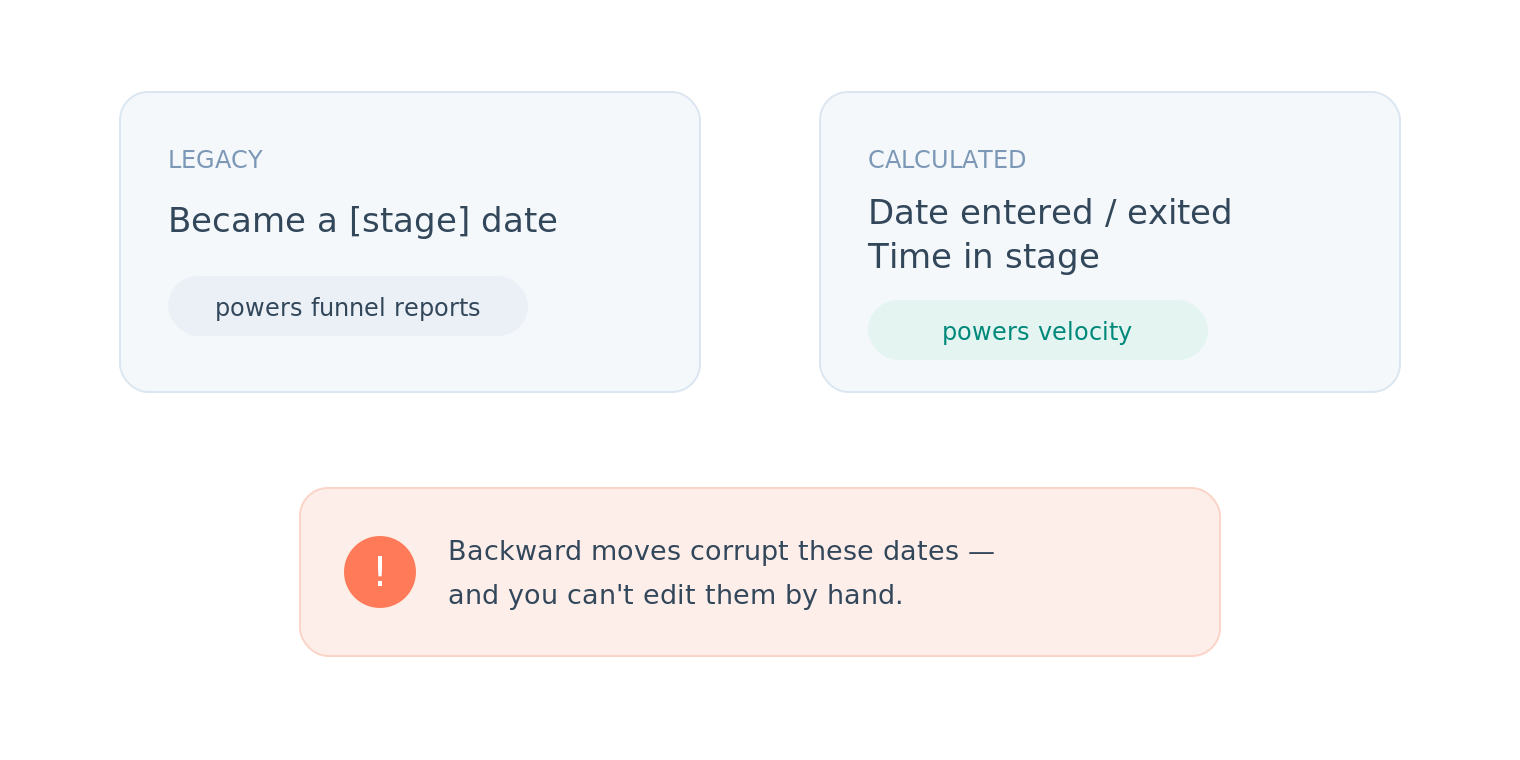 LEGACY

Became a [stage] date

powers funnel reports

CALCULATED

Date entered / exited
Time in stage

powers velocity

!

Backward moves corrupt these dates — and you can't edit them by hand.